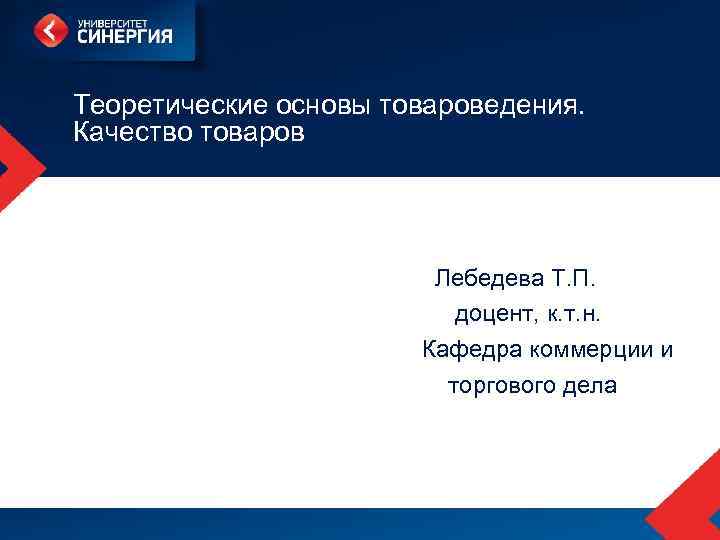 УНИВЕРСИТЕТ
СИНЕРГИЯ

Теоретические основы товароведения. Качество товаров

Лебедева Т.П.
доцент, к.т.н.
Кафедра коммерции и торгового дела